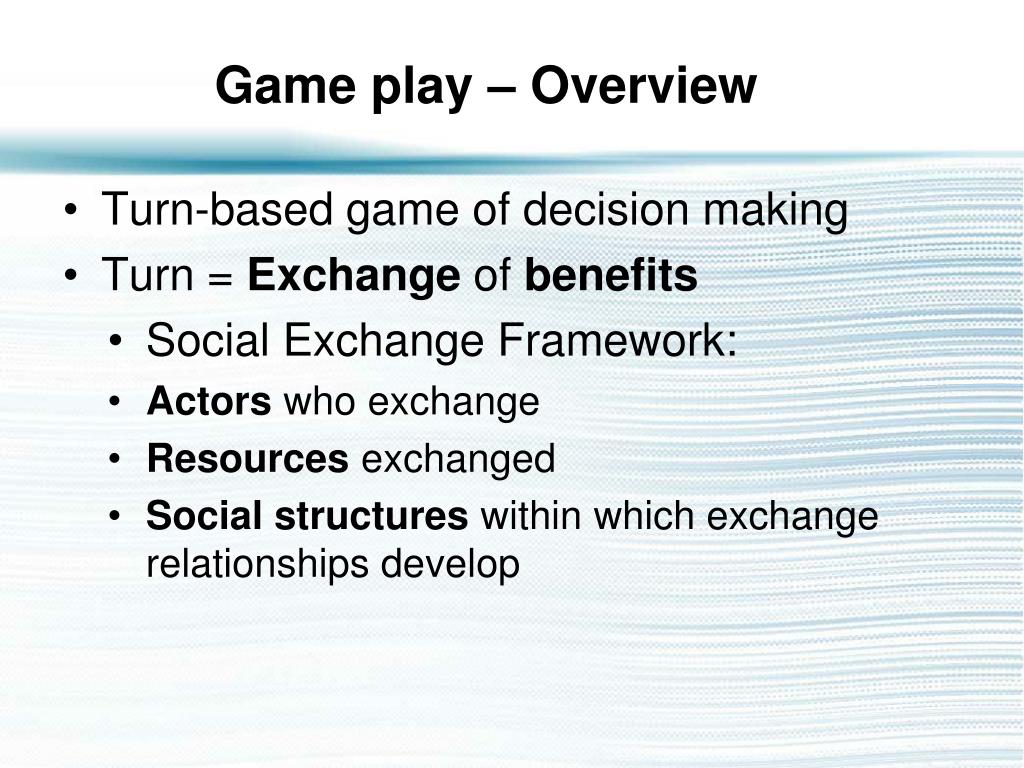 Game play – Overview

• Turn-based game of decision making
• Turn = Exchange of benefits
  • Social Exchange Framework:
  • Actors who exchange
  • Resources exchanged
  • Social structures within which exchange relationships develop